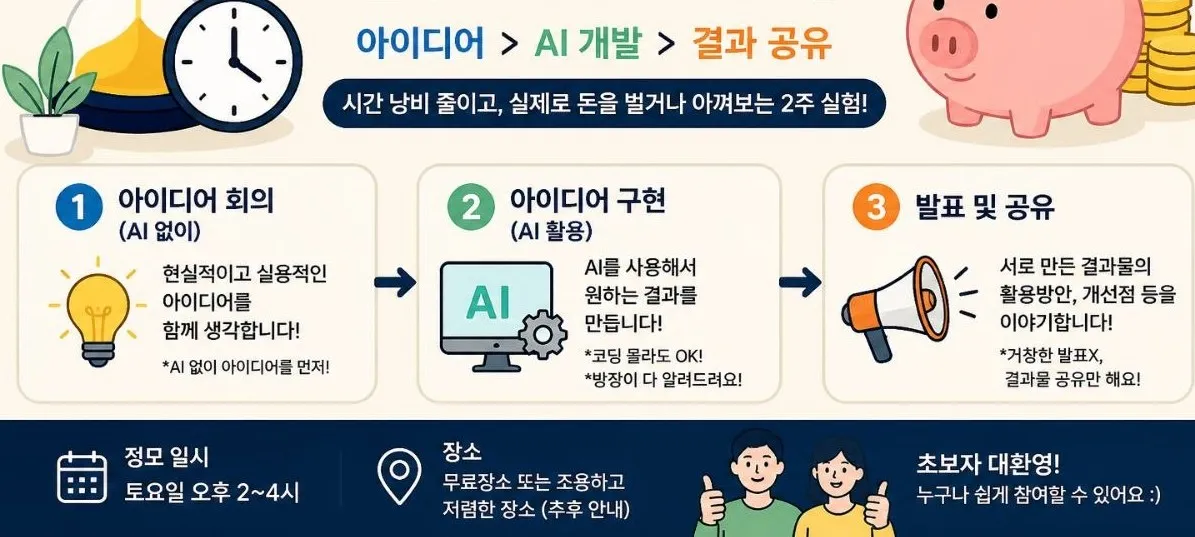 아이디어 > AI 개발 > 결과 공유

시간 낭비 줄이고, 실제로 돈을 벌거나 아껴보는 2주 실험!

1 아이디어 회의 (AI 없이)

현실적이고 실용적인 아이디어를 함께 생각합니다!

*AI 없이 아이디어를 먼저!

2 아이디어 구현 (AI 활용)

AI

AI를 사용해서 원하는 결과를 만듭니다!

*코딩 몰라도 OK!
*방장이 다 알려드려요!

3 발표 및 공유

서로 만든 결과물의 활용방안, 개선점 등을 이야기합니다!

*거창한 발표X,
결과물 공유만 해요!

정모 일시
토요일 오후 2~4시

장소
무료장소 또는 조용하고 저렴한 장소 (추후 안내)

초보자 대환영!
누구나 쉽게 참여할 수 있어요 :)